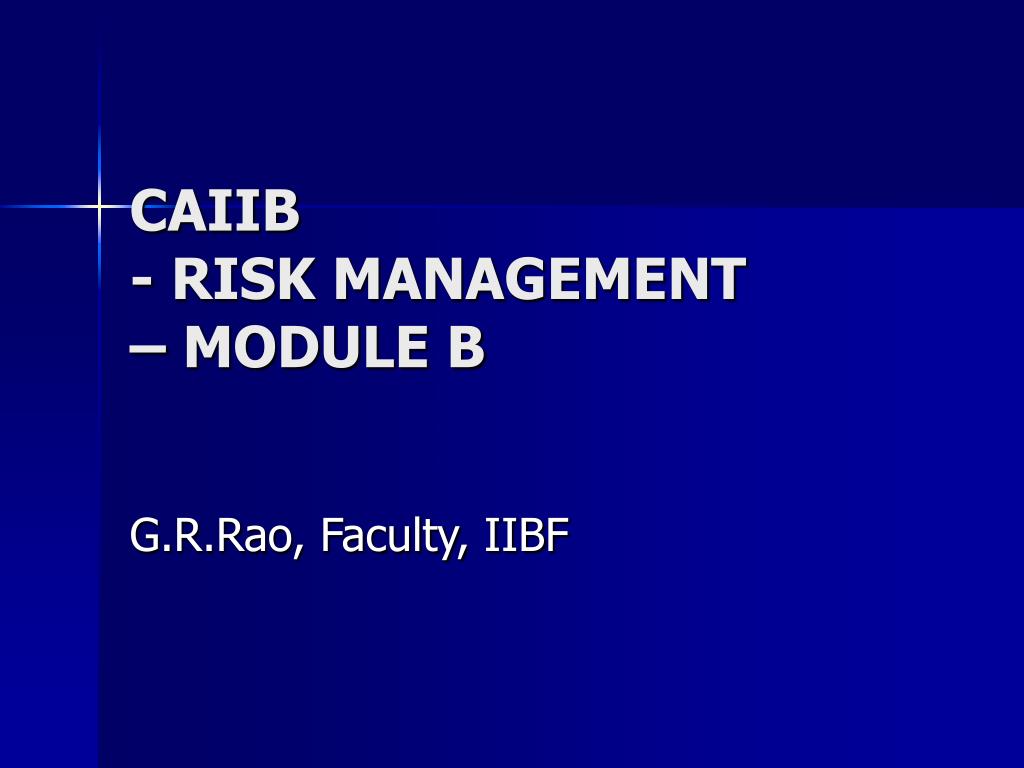 CAIIB
- RISK MANAGEMENT
– MODULE B

G.R.Rao, Faculty, IIBF